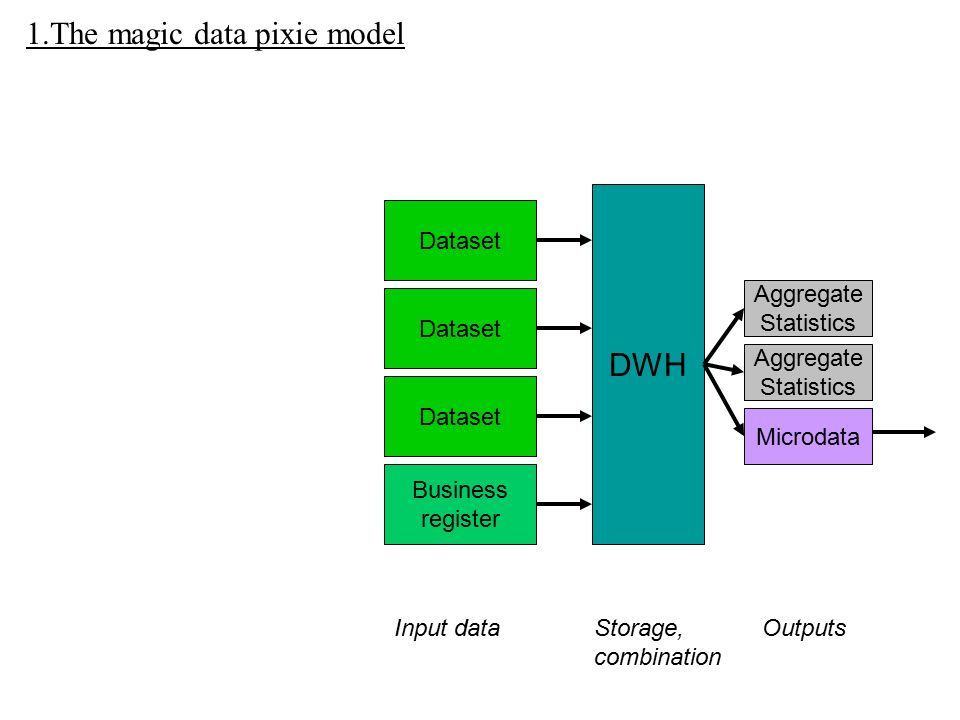 1.The magic data pixie model

Dataset

Dataset

Dataset

Business register

DWH

Aggregate Statistics

Aggregate Statistics

Microdata

Input data

Storage, combination

Outputs